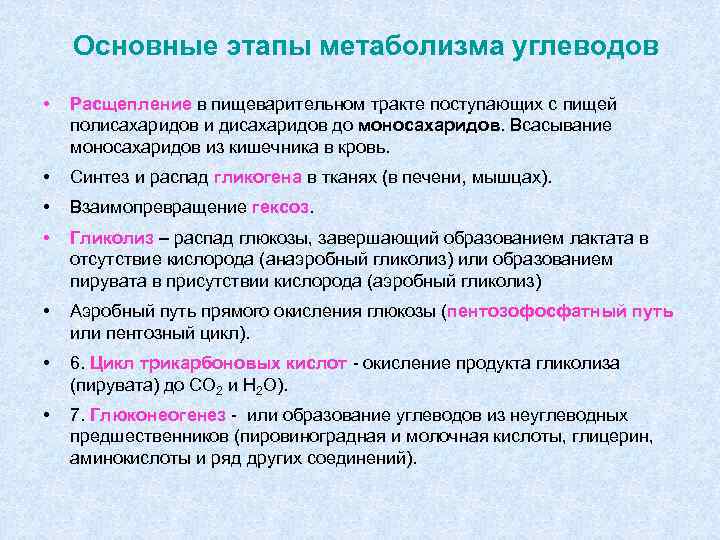 Основные этапы метаболизма углеводов

• Расщепление в пищеварительном тракте поступающих с пищей полисахаридов и дисахаридов до моносахаридов. Всасывание моносахаридов из кишечника в кровь.

• Синтез и распад гликогена в тканях (в печени, мышцах).

• Взаимопревращение гексоз.

• Гликолиз – распад глюкозы, завершающий образованием лактата в отсутствие кислорода (анаэробный гликолиз) или образованием пирувата в присутствии кислорода (аэробный гликолиз)

• Аэробный путь прямого окисления глюкозы (пентозофосфатный путь или пентозный цикл).

• 6. Цикл трикарбоновых кислот - окисление продукта гликолиза (пирувата) до $CO_2$ и $H_2O$).

• 7. Глюконеогенез - или образование углеводов из неуглеводных предшественников (пировиноградная и молочная кислоты, глицерин, аминокислоты и ряд других соединений).